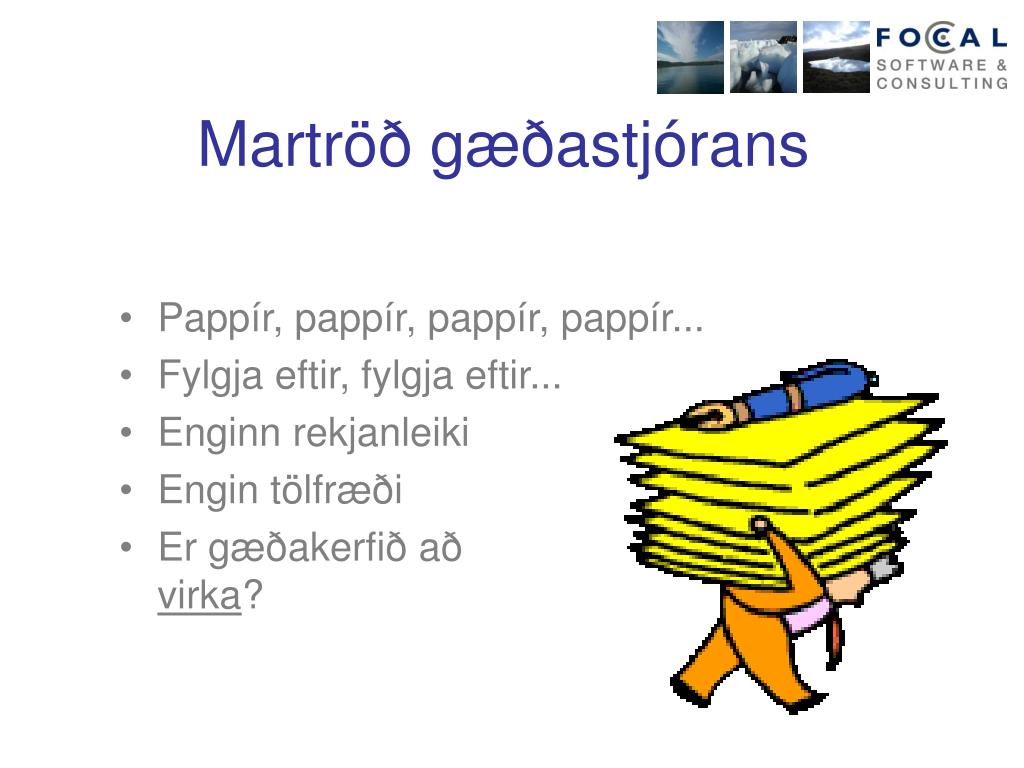 FOCAL
SOFTWARE &
CONSULTING

Martröð gæðastjórans

• Pappír, pappír, pappír, pappír...
• Fylgja eftir, fylgja eftir...
• Enginn rekjanleiki
• Engin tölfræði
• Er gæðakerfið að virka?